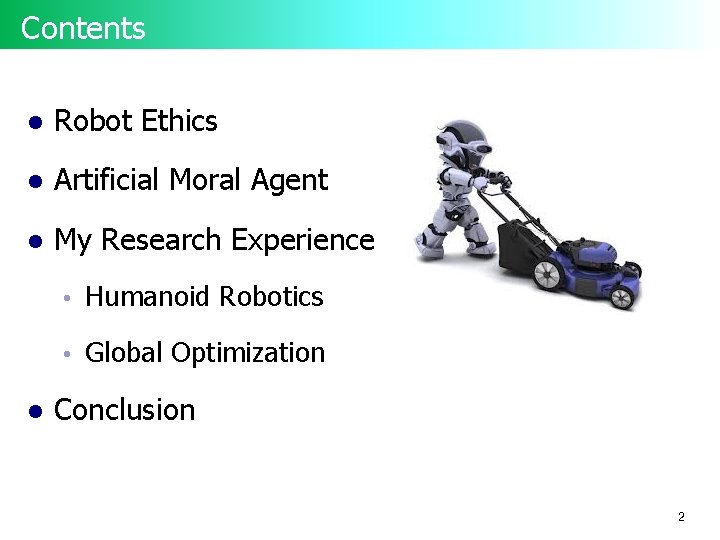 Contents

- Robot Ethics
- Artificial Moral Agent
- My Research Experience
  - Humanoid Robotics
  - Global Optimization
- Conclusion

2